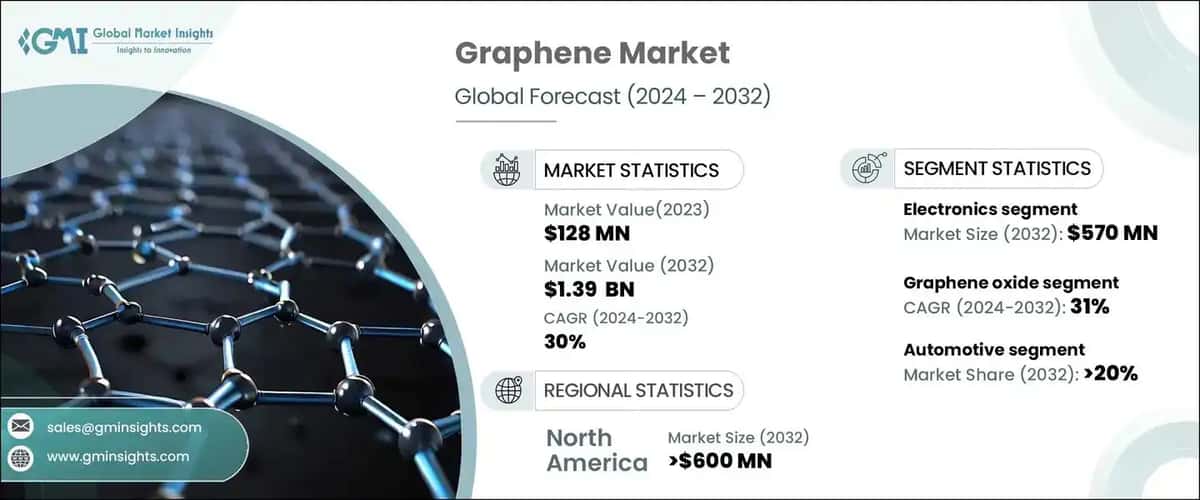 GMI Global Market Insights
Insights to Innovation

Graphene Market

Global Forecast (2024 – 2032)

MARKET STATISTICS

Market Value(2023)
$128 MN

Market Value (2032)
$1.39 BN

CAGR (2024-2032)
30%

REGIONAL STATISTICS

North America
Market Size (2032)
>$600 MN

SEGMENT STATISTICS

Electronics segment
Market Size (2032): $570 MN

Graphene oxide segment
CAGR (2024-2032): 31%

Automotive segment
Market Share (2032): >20%

sales@gminsights.com

www.gminsights.com